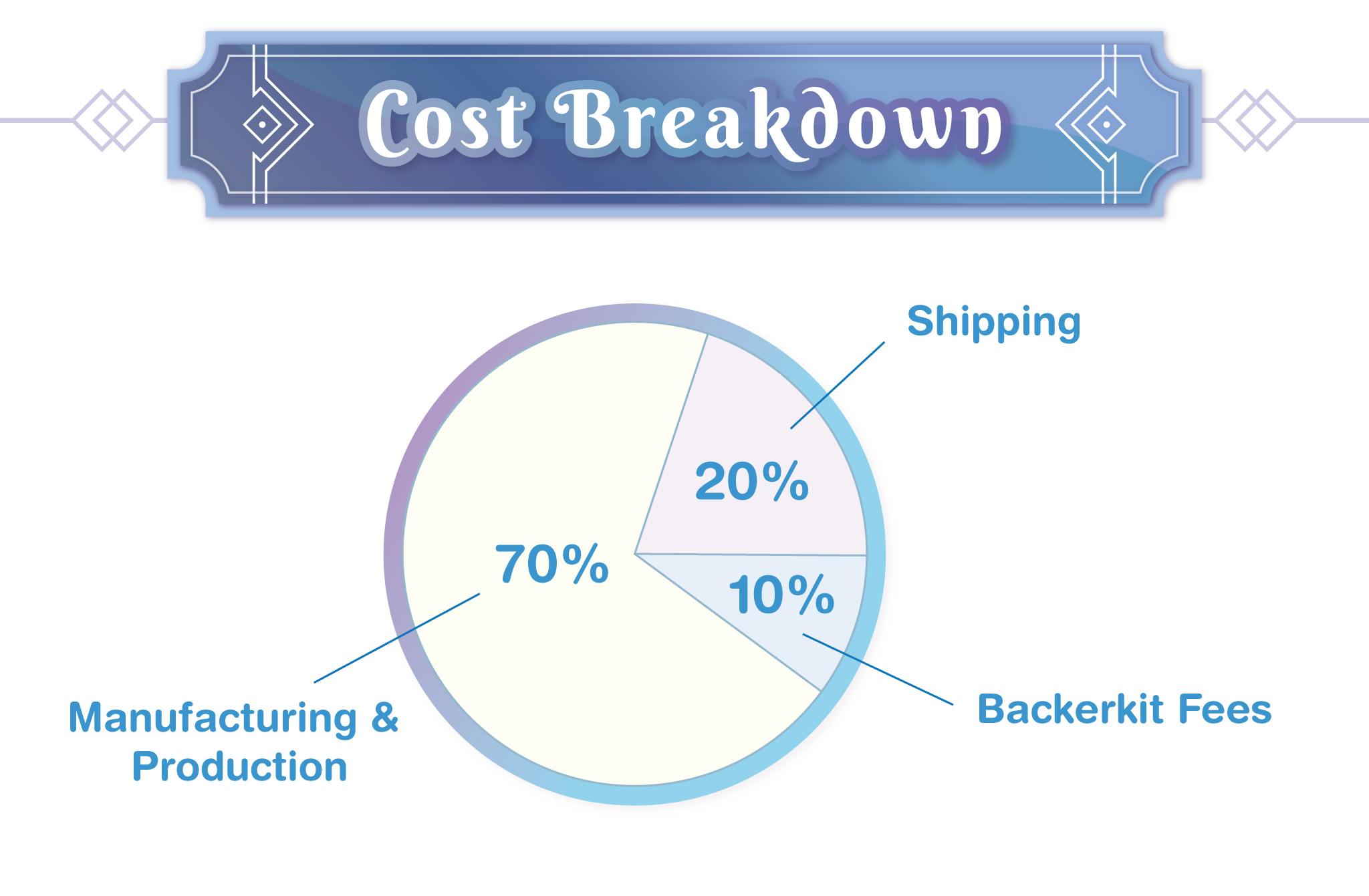 Cost Breakdown

Shipping

20%

70%

10%

Manufacturing & Production

Backerkit Fees